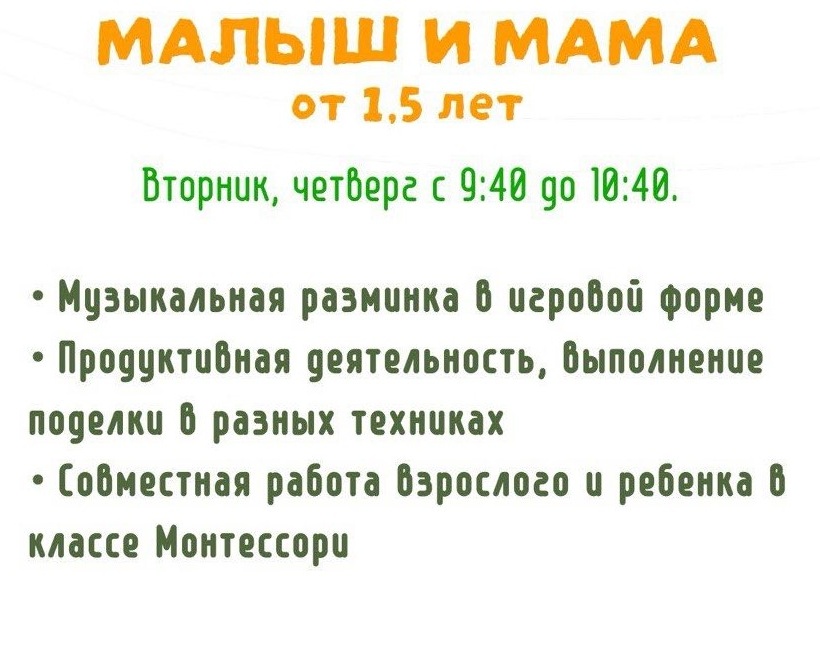 МАЛЫШ И МАМА
от 1,5 лет

Вторник, четверг с 9:40 до 10:40.

• Музыкальная разминка в игровой форме
• Продуктивная деятельность, выполнение поделки в разных техниках
• Совместная работа взрослого и ребенка в классе Монтессори